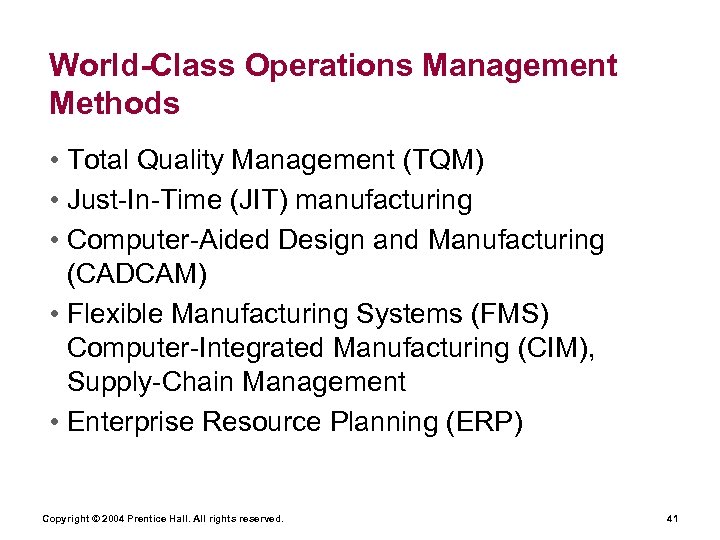 World-Class Operations Management Methods

• Total Quality Management (TQM)
• Just-In-Time (JIT) manufacturing
• Computer-Aided Design and Manufacturing (CADCAM)
• Flexible Manufacturing Systems (FMS) Computer-Integrated Manufacturing (CIM), Supply-Chain Management
• Enterprise Resource Planning (ERP)

Copyright © 2004 Prentice Hall. All rights reserved.

41